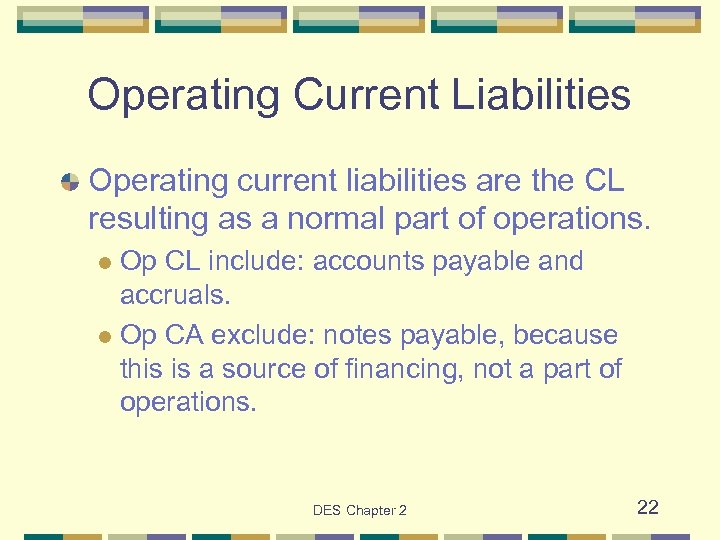 Operating Current Liabilities

Operating current liabilities are the CL resulting as a normal part of operations.

Op CL include: accounts payable and accruals.

Op CA exclude: notes payable, because this is a source of financing, not a part of operations.

DES Chapter 2

22